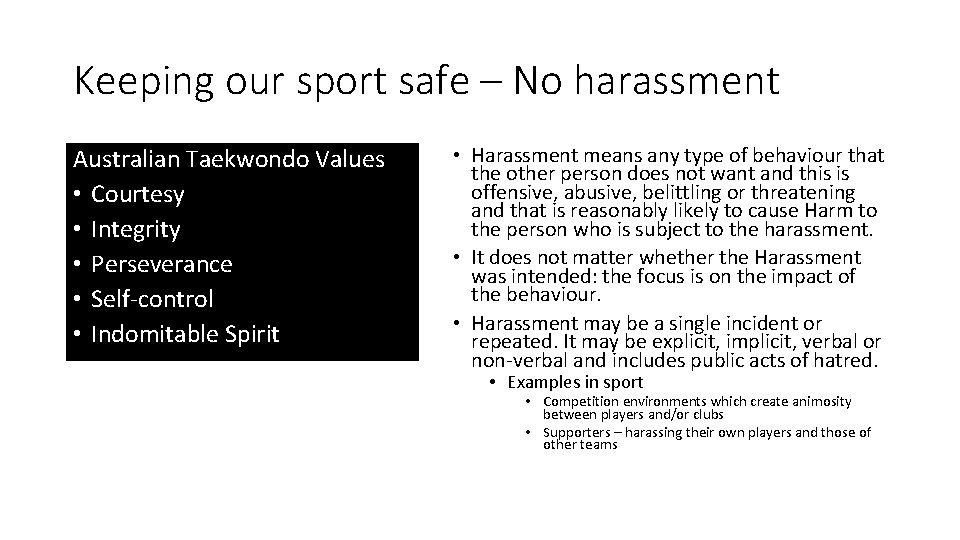 Keeping our sport safe – No harassment

Australian Taekwondo Values
• Courtesy
• Integrity
• Perseverance
• Self-control
• Indomitable Spirit

• Harassment means any type of behaviour that the other person does not want and this is offensive, abusive, belittling or threatening and that is reasonably likely to cause Harm to the person who is subject to the harassment.
• It does not matter whether the Harassment was intended: the focus is on the impact of the behaviour.
• Harassment may be a single incident or repeated. It may be explicit, implicit, verbal or non-verbal and includes public acts of hatred.
• Examples in sport
• Competition environments which create animosity between players and/or clubs
• Supporters – harassing their own players and those of other teams